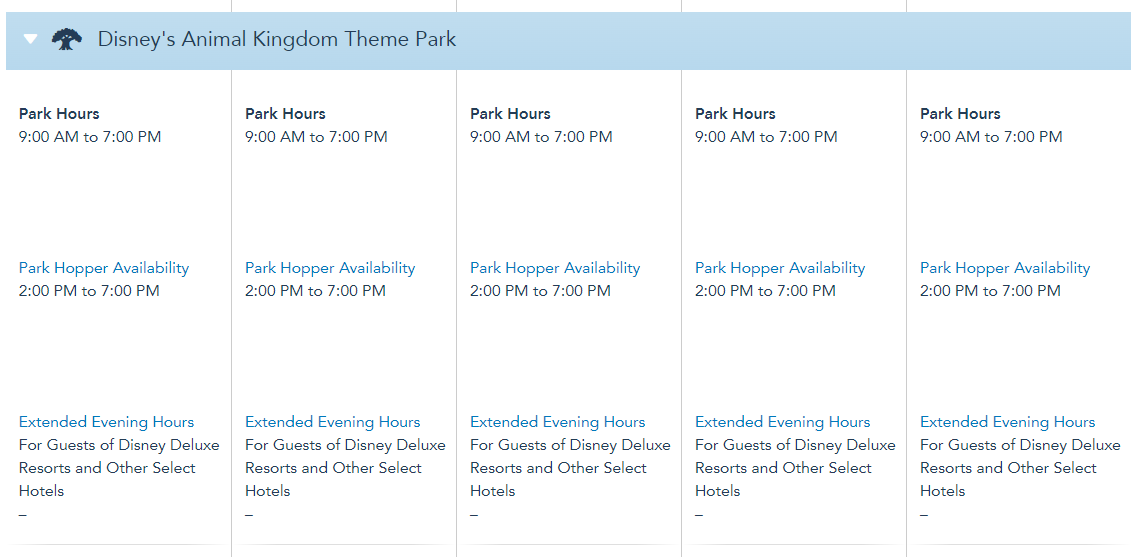 Disney's Animal Kingdom Theme Park

Park Hours
9:00 AM to 7:00 PM

Park Hopper Availability
2:00 PM to 7:00 PM

Extended Evening Hours
For Guests of Disney Deluxe Resorts and Other Select Hotels
–

Park Hours
9:00 AM to 7:00 PM

Park Hopper Availability
2:00 PM to 7:00 PM

Extended Evening Hours
For Guests of Disney Deluxe Resorts and Other Select Hotels
–

Park Hours
9:00 AM to 7:00 PM

Park Hopper Availability
2:00 PM to 7:00 PM

Extended Evening Hours
For Guests of Disney Deluxe Resorts and Other Select Hotels
–

Park Hours
9:00 AM to 7:00 PM

Park Hopper Availability
2:00 PM to 7:00 PM

Extended Evening Hours
For Guests of Disney Deluxe Resorts and Other Select Hotels
–

Park Hours
9:00 AM to 7:00 PM

Park Hopper Availability
2:00 PM to 7:00 PM

Extended Evening Hours
For Guests of Disney Deluxe Resorts and Other Select Hotels
–